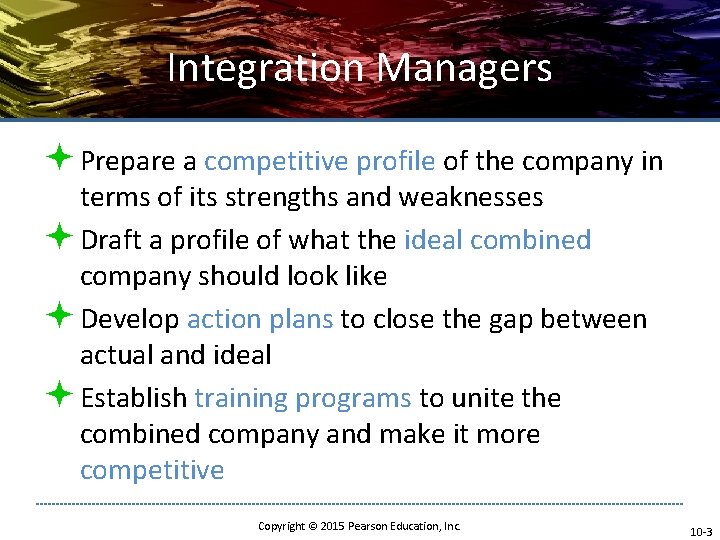 Integration Managers

Prepare a competitive profile of the company in terms of its strengths and weaknesses

Draft a profile of what the ideal combined company should look like

Develop action plans to close the gap between actual and ideal

Establish training programs to unite the combined company and make it more competitive

Copyright © 2015 Pearson Education, Inc.

10-3